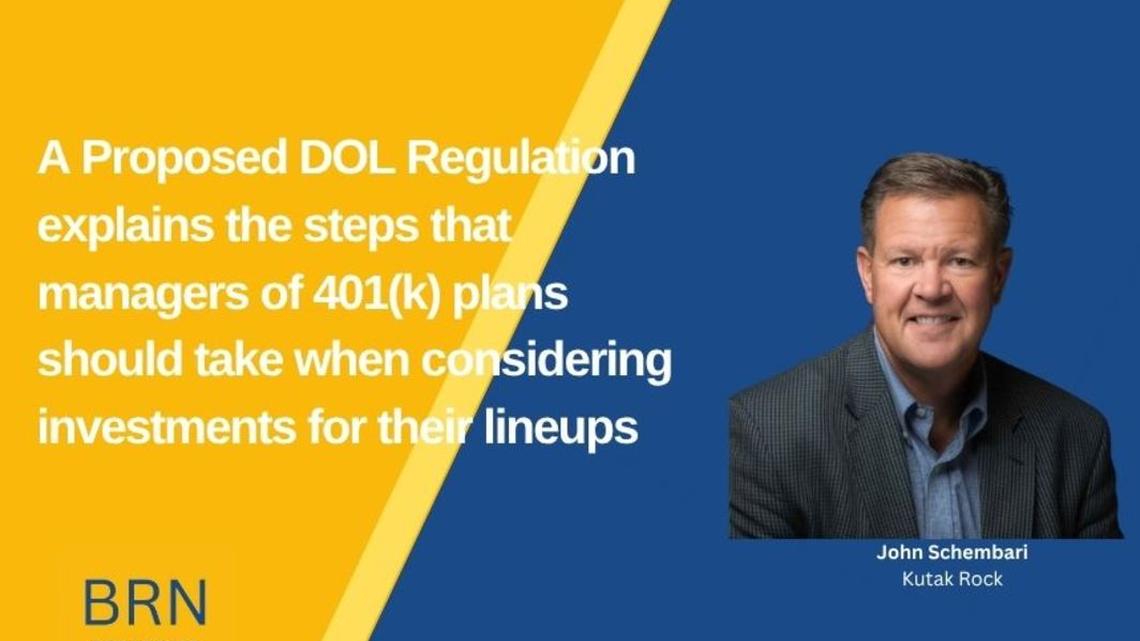 A Proposed DOL Regulation explains the steps that managers of 401(k) plans should take when considering investments for their lineups

John Schembari
Kutak Rock

BRN